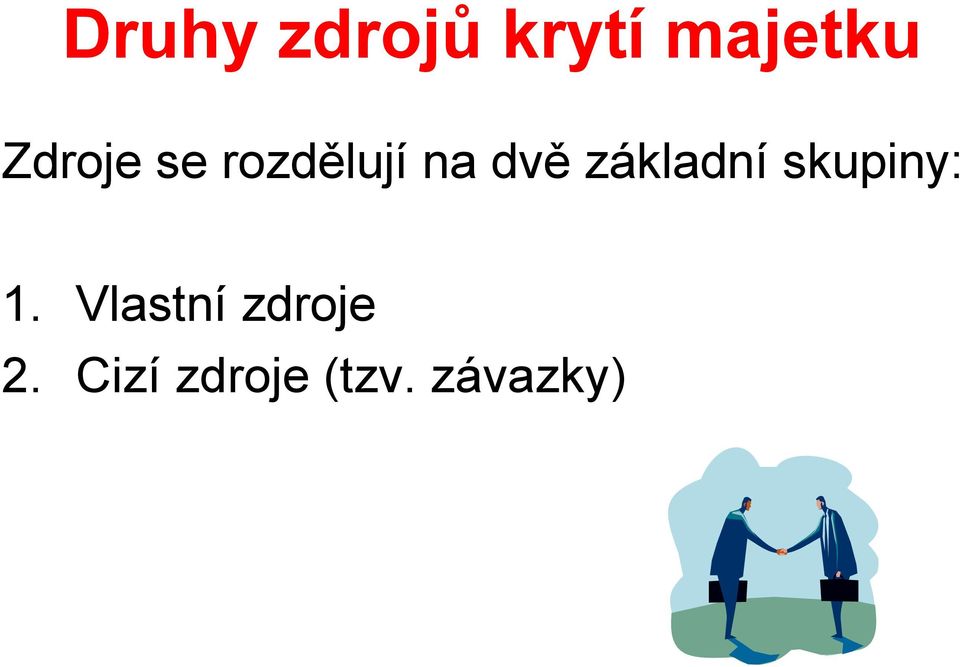 Druhy zdrojů krytí majetku

Zdroje se rozdělují na dvě základní skupiny:

1. Vlastní zdroje
2. Cizí zdroje (tzv. závazky)